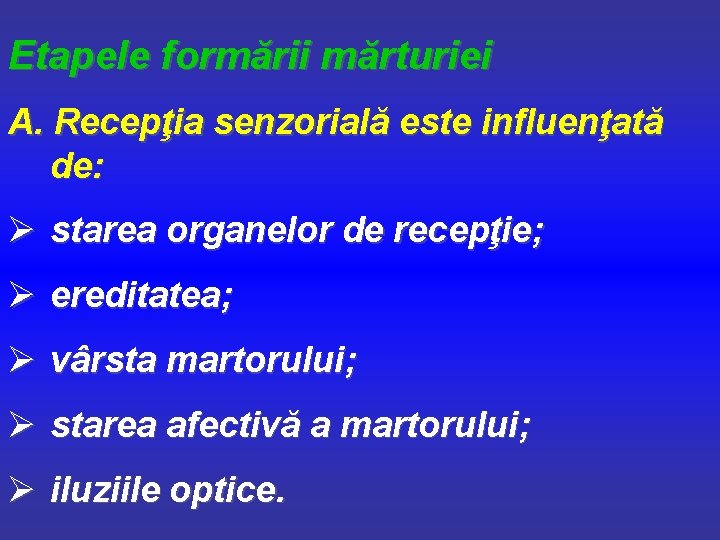 Etapele formării mărturiei

A. Recepţia senzorială este influenţată de:

➢ starea organelor de recepţie;

➢ ereditatea;

➢ vârsta martorului;

➢ starea afectivă a martorului;

➢ iluziile optice.